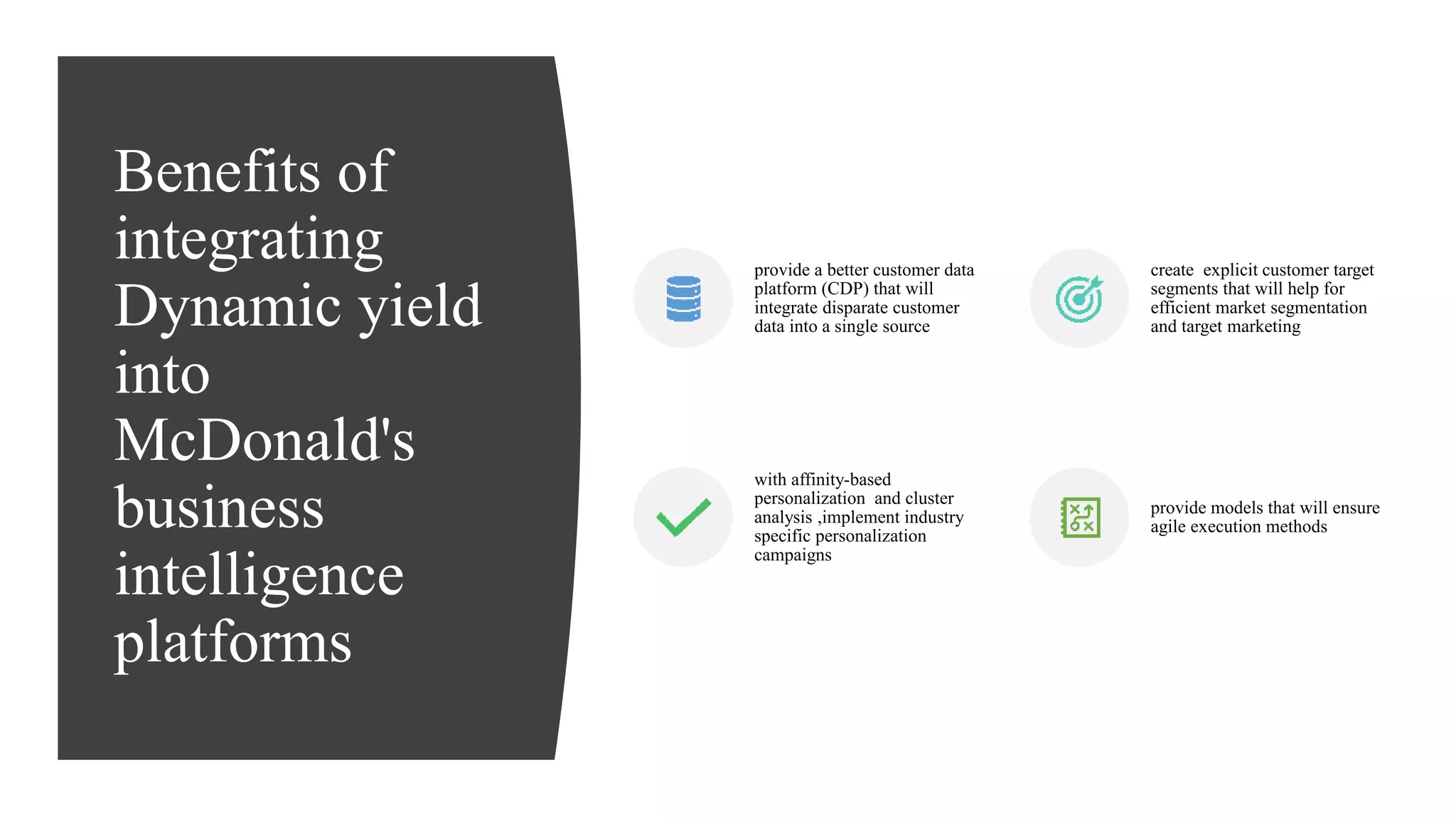 Benefits of integrating Dynamic yield into McDonald's business intelligence platforms

provide a better customer data platform (CDP) that will integrate disparate customer data into a single source

create explicit customer target segments that will help for efficient market segmentation and target marketing

with affinity-based personalization and cluster analysis ,implement industry specific personalization campaigns

provide models that will ensure agile execution methods